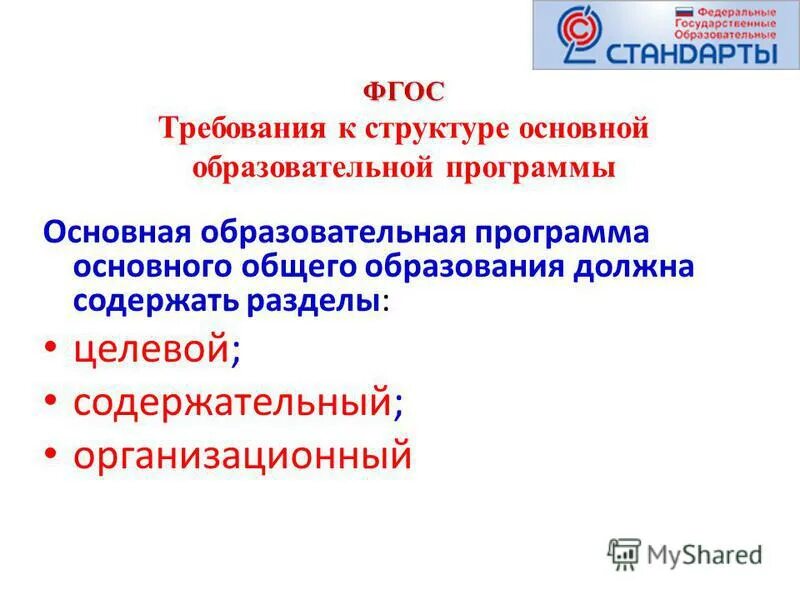 Федеральные
Государственные
Образовательные
СТАНДАРТЫ

ФГОС
Требования к структуре основной образовательной программы

Основная образовательная программа основного общего образования должна содержать разделы:

• целевой;
• содержательный;
• организационный

MyShared